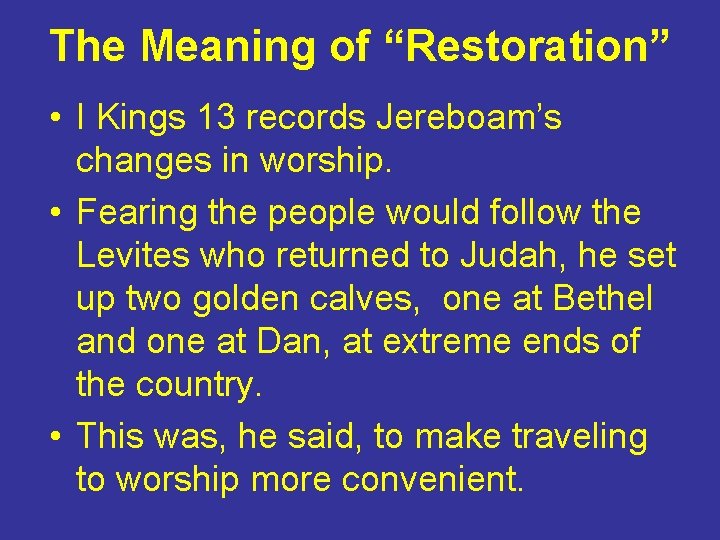 The Meaning of “Restoration”

• I Kings 13 records Jereboam’s changes in worship.

• Fearing the people would follow the Levites who returned to Judah, he set up two golden calves,  one at Bethel and one at Dan, at extreme ends of the country.

• This was, he said, to make traveling to worship more convenient.